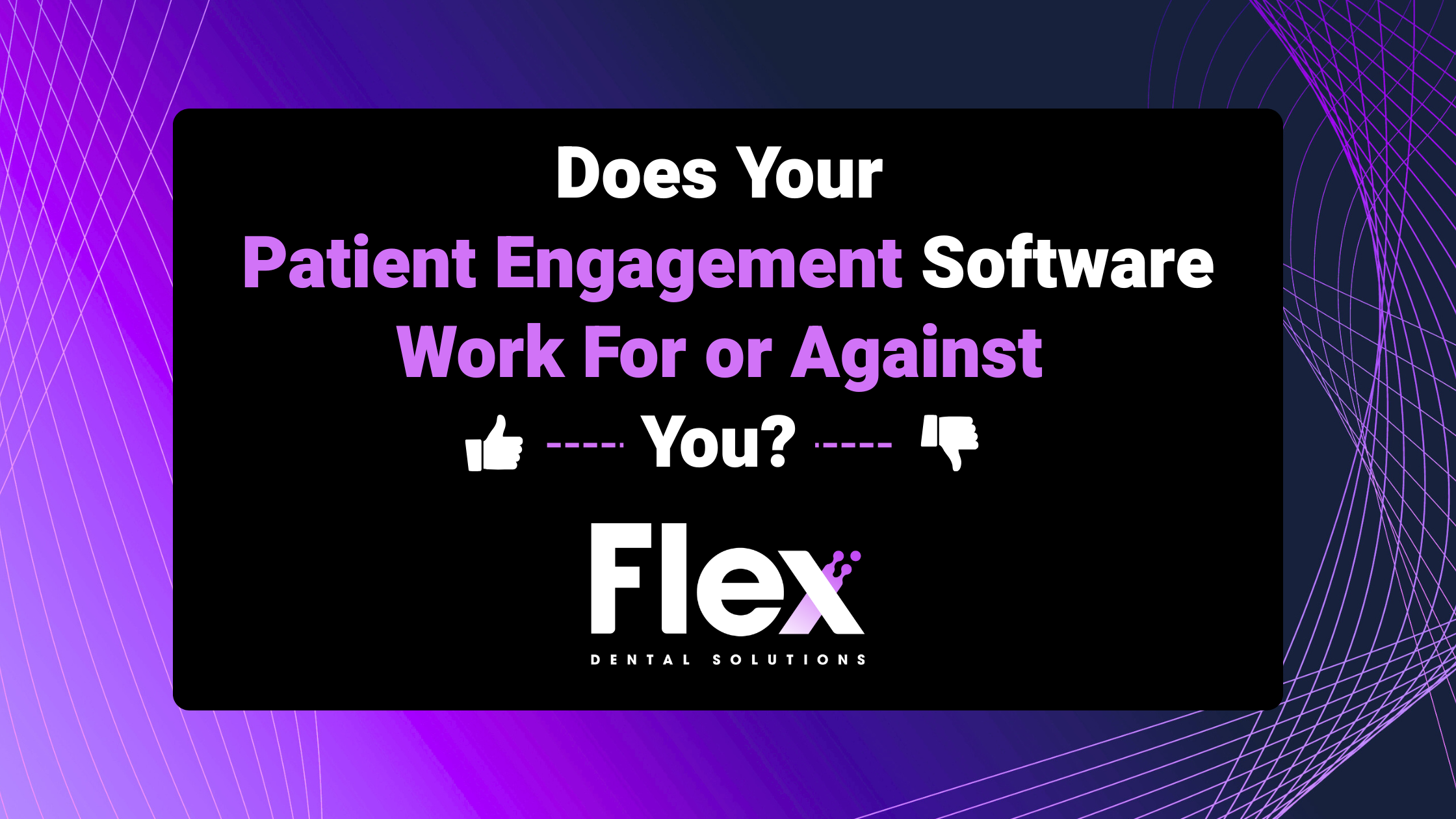 Does Your Patient Engagement Software Work For or Against You?

Flex
DENTAL SOLUTIONS